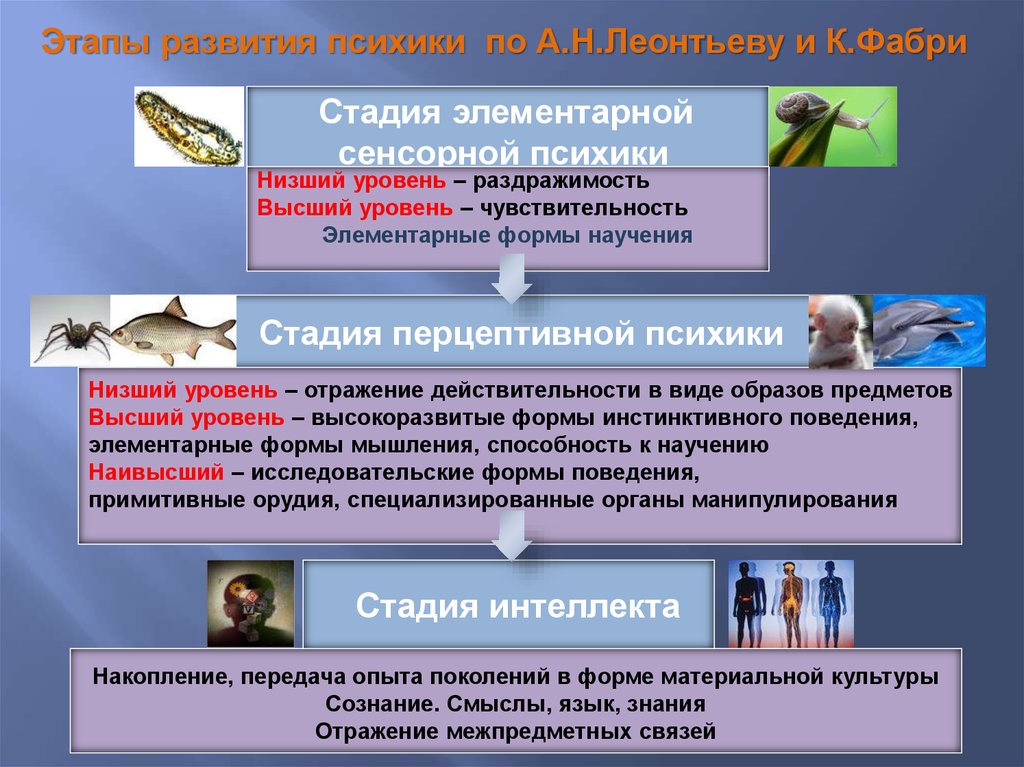 Этапы развития психики по А.Н.Леонтьеву и К.Фабри

Стадия элементарной сенсорной психики

Низший уровень – раздражимость
Высший уровень – чувствительность
Элементарные формы научения

Стадия перцептивной психики

Низший уровень – отражение действительности в виде образов предметов
Высший уровень – высокоразвитые формы инстинктивного поведения, элементарные формы мышления, способность к научению
Наивысший – исследовательские формы поведения, примитивные орудия, специализированные органы манипулирования

Стадия интеллекта

Накопление, передача опыта поколений в форме материальной культуры
Сознание. Смыслы, язык, знания
Отражение межпредметных связей